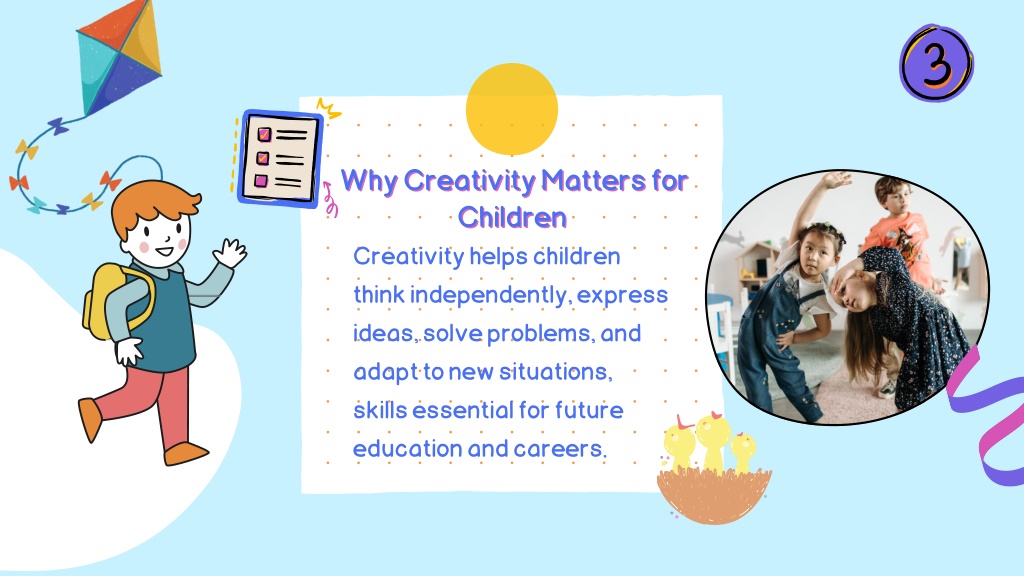 3

Why Creativity Matters for Children

Creativity helps children think independently, express ideas, solve problems, and adapt to new situations, skills essential for future education and careers.